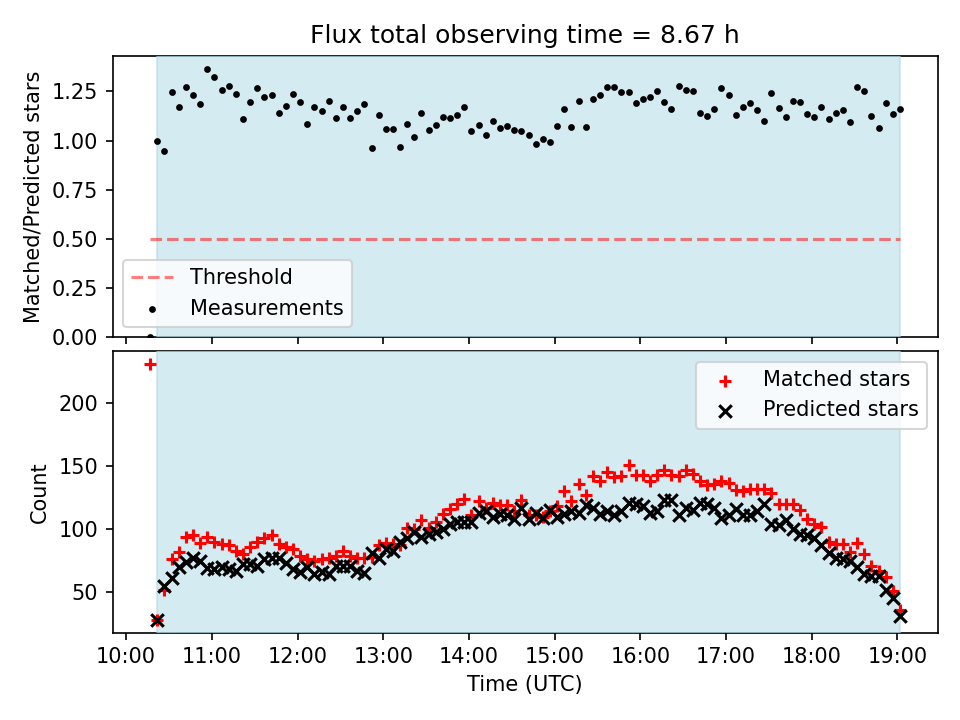 Flux total observing time = 8.67 h

Matched/Predicted stars

1.25
1.00
0.75
0.50
0.25
0.00

Threshold
Measurements

Count

200
150
100
50

Matched stars
Predicted stars

10:00 11:00 12:00 13:00 14:00 15:00 16:00 17:00 18:00 19:00

Time (UTC)